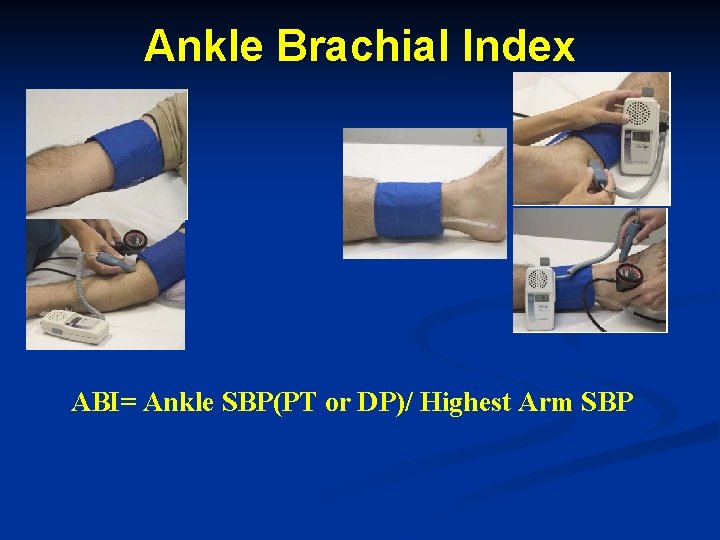 Ankle Brachial Index

ABI= Ankle SBP(PT or DP)/ Highest Arm SBP